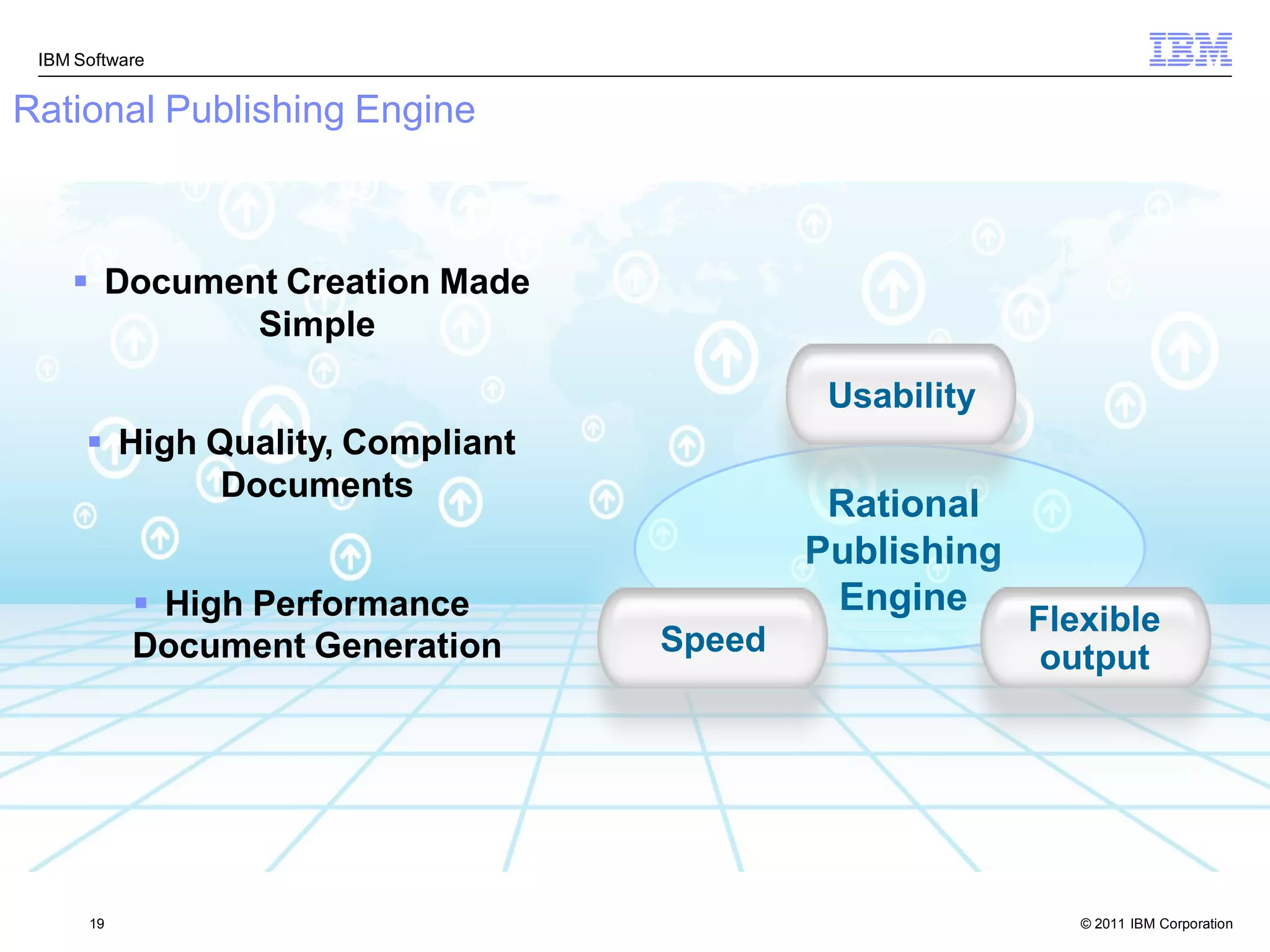 IBM Software

IBM

Rational Publishing Engine

▪ Document Creation Made Simple

▪ High Quality, Compliant Documents

▪ High Performance Document Generation

Usability

Rational Publishing Engine

Speed

Flexible output

19

© 2011 IBM Corporation